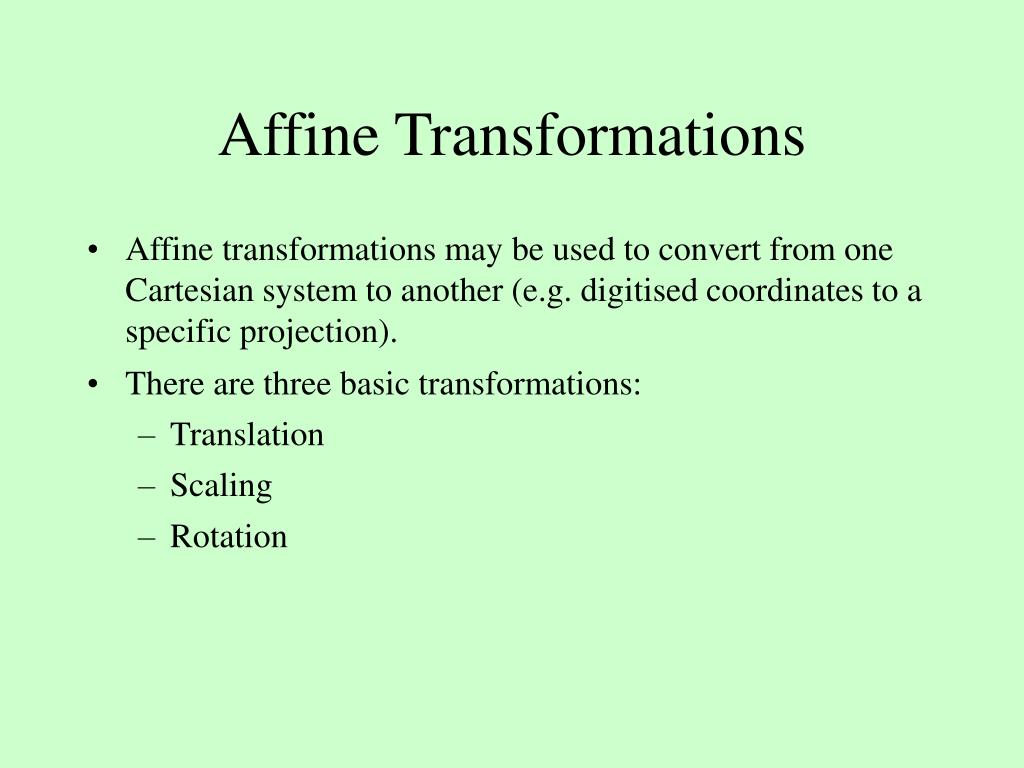 Affine Transformations

• Affine transformations may be used to convert from one Cartesian system to another (e.g. digitised coordinates to a specific projection).

• There are three basic transformations:
– Translation
– Scaling
– Rotation